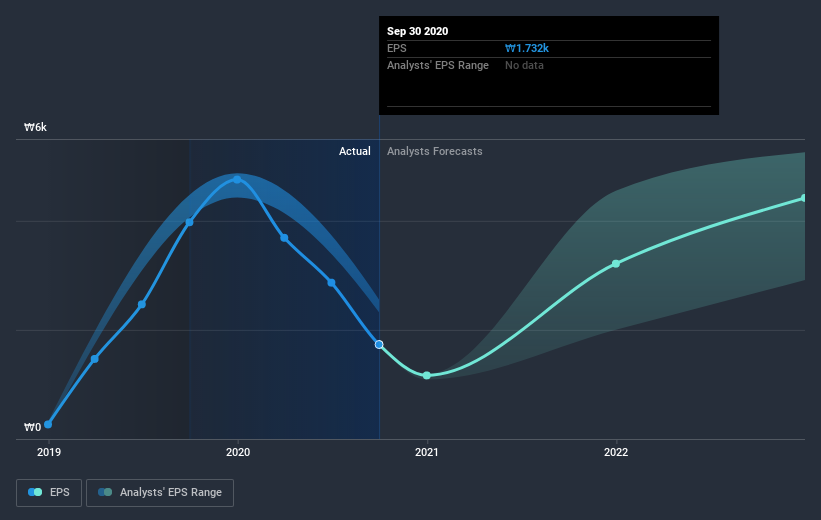 Sep 30 2020
EPS ₩1.732k
Analysts' EPS Range No data

₩6k
Actual
Analysts Forecasts
₩0
2019
2020
2021
2022

EPS
Analysts' EPS Range